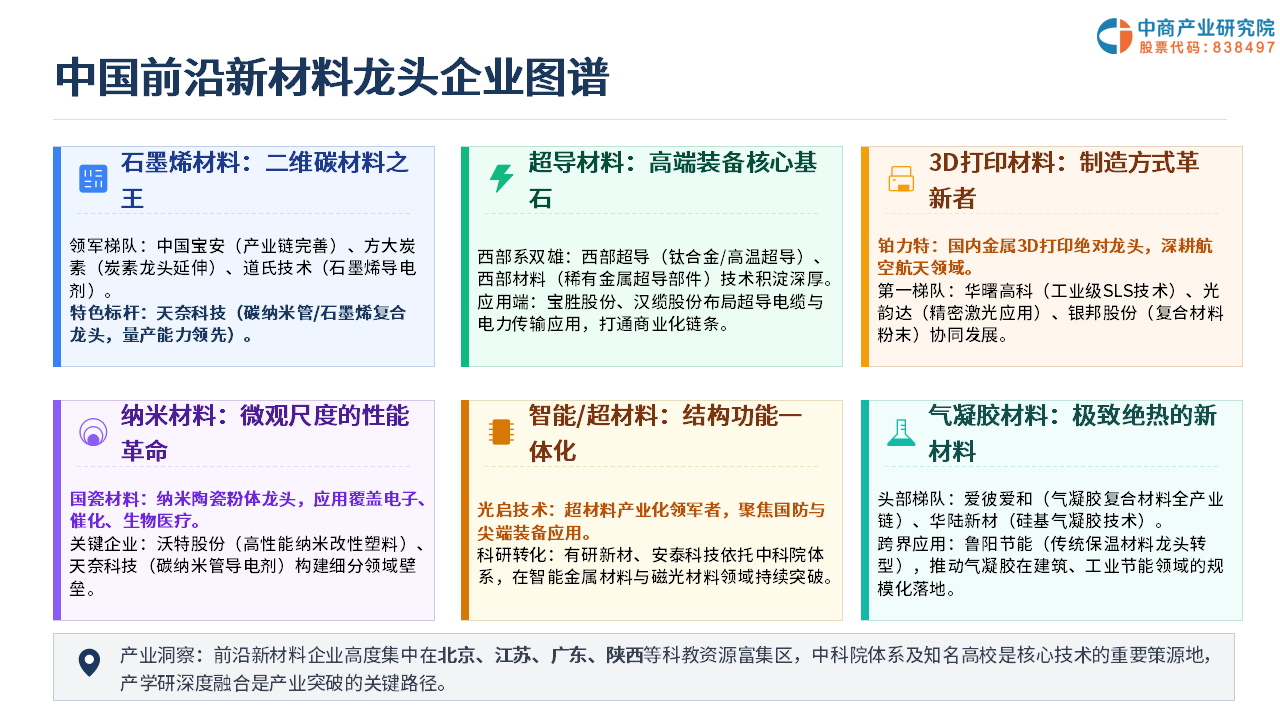 中商产业研究院
股票代码：838497

中国前沿新材料龙头企业图谱

石墨烯材料：二维碳材料之王

领军梯队：中国宝安（产业链完善）、方大炭素（炭素龙头延伸）、道氏技术（石墨烯导电剂）。
特色标杆：天奈科技（碳纳米管/石墨烯复合龙头，量产能力领先）。

超导材料：高端装备核心基石

西部系双雄：西部超导（钛合金/高温超导）、西部材料（稀有金属超导部件）技术积淀深厚。
应用端：宝胜股份、汉缆股份布局超导电缆与电力传输应用，打通商业化链条。

3D打印材料：制造方式革新者

铂力特：国内金属3D打印绝对龙头，深耕航空航天领域。
第一梯队：华曙高科（工业级SLS技术）、光韵达（精密激光应用）、银邦股份（复合材料粉末）协同发展。

纳米材料：微观尺度的性能革命

国瓷材料：纳米陶瓷粉体龙头，应用覆盖电子、催化、生物医疗。
关键企业：沃特股份（高性能纳米改性塑料）、天奈科技（碳纳米管导电剂）构建细分领域壁垒。

智能/超材料：结构功能一体化

光启技术：超材料产业化领军者，聚焦国防与尖端装备应用。
科研转化：有研新材、安泰科技依托中科院体系，在智能金属材料与磁光材料领域持续突破。

气凝胶材料：极致绝热的新材料

头部梯队：爱彼爱和（气凝胶复合材料全产业链）、华陆新材（硅基气凝胶技术）。
跨界应用：鲁阳节能（传统保温材料龙头转型），推动气凝胶在建筑、工业节能领域的规模化落地。

产业洞察：前沿新材料企业高度集中在北京、江苏、广东、陕西等科教资源富集区，中科院体系及知名高校是核心技术的重要策源地，产学研深度融合是产业突破的关键路径。